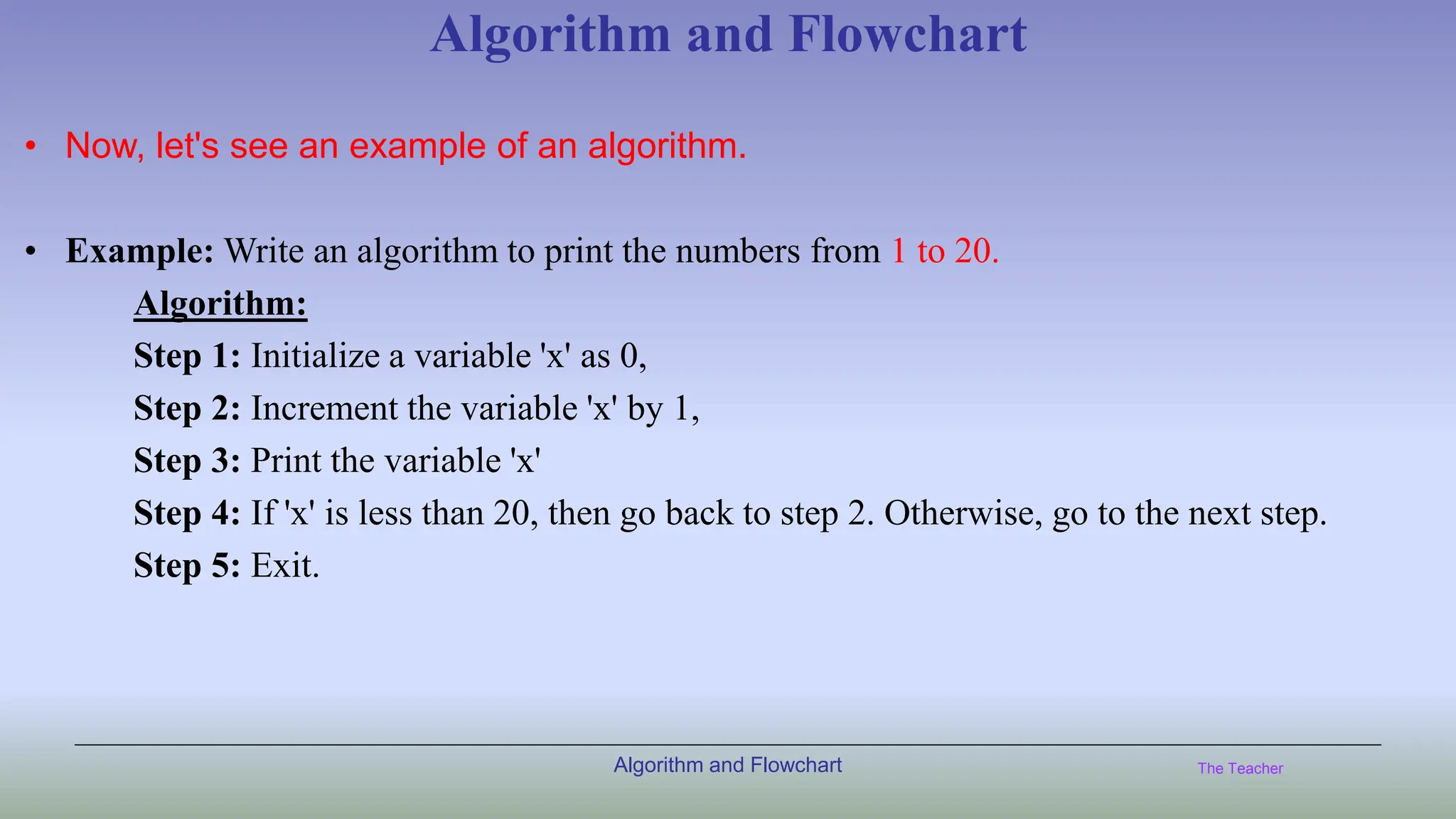 Algorithm and Flowchart

• Now, let's see an example of an algorithm.

• Example: Write an algorithm to print the numbers from 1 to 20.

Algorithm:

Step 1: Initialize a variable 'x' as 0,

Step 2: Increment the variable 'x' by 1,

Step 3: Print the variable 'x'

Step 4: If 'x' is less than 20, then go back to step 2. Otherwise, go to the next step.

Step 5: Exit.

Algorithm and Flowchart

The Teacher